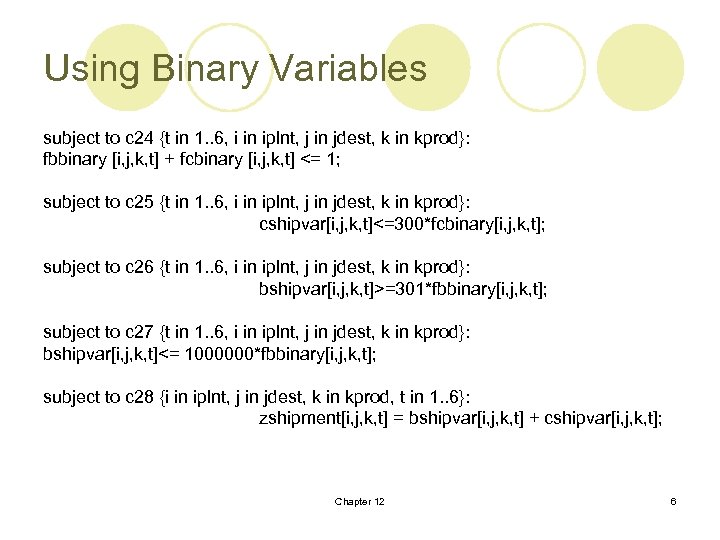 Using Binary Variables

subject to c24 {t in 1..6, i in iplnt, j in jdest, k in kprod}:
fbbinary [i,j,k,t] + fcbinary [i,j,k,t] <= 1;

subject to c25 {t in 1..6, i in iplnt, j in jdest, k in kprod}:
cshipvar[i,j,k,t]<=300*fcbinary[i,j,k,t];

subject to c26 {t in 1..6, i in iplnt, j in jdest, k in kprod}:
bshipvar[i,j,k,t]>=301*fbbinary[i,j,k,t];

subject to c27 {t in 1..6, i in iplnt, j in jdest, k in kprod}:
bshipvar[i,j,k,t]<= 1000000*fbbinary[i,j,k,t];

subject to c28 {i in iplnt, j in jdest, k in kprod, t in 1..6}:
zshipment[i,j,k,t] = bshipvar[i,j,k,t] + cshipvar[i,j,k,t];

Chapter 12

6